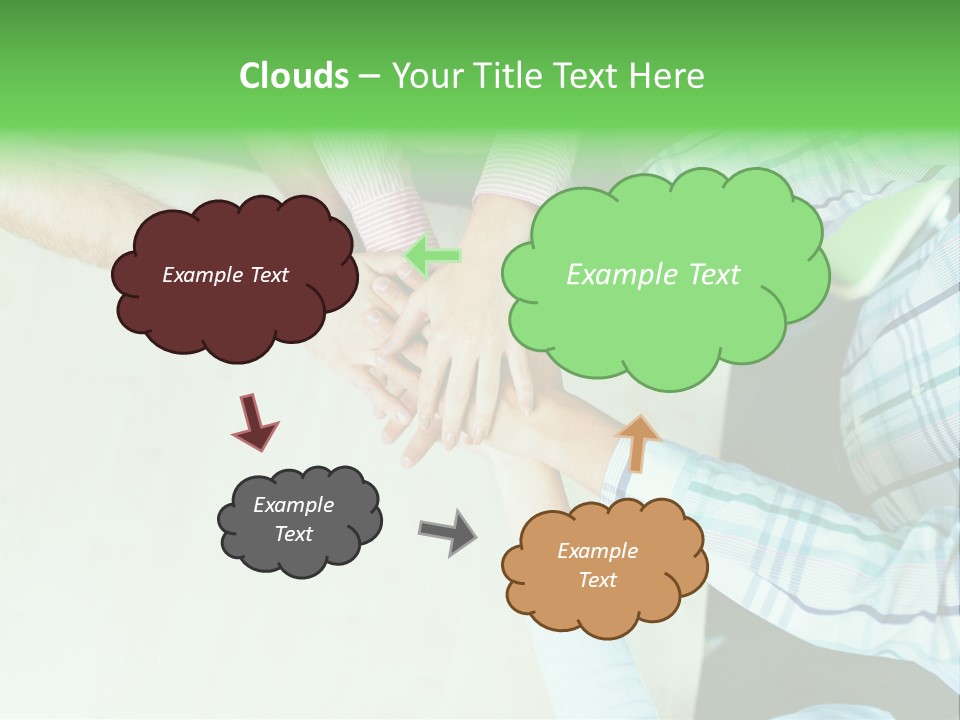 Clouds – Your Title Text Here

Example Text

Example Text

Example Text

Example Text